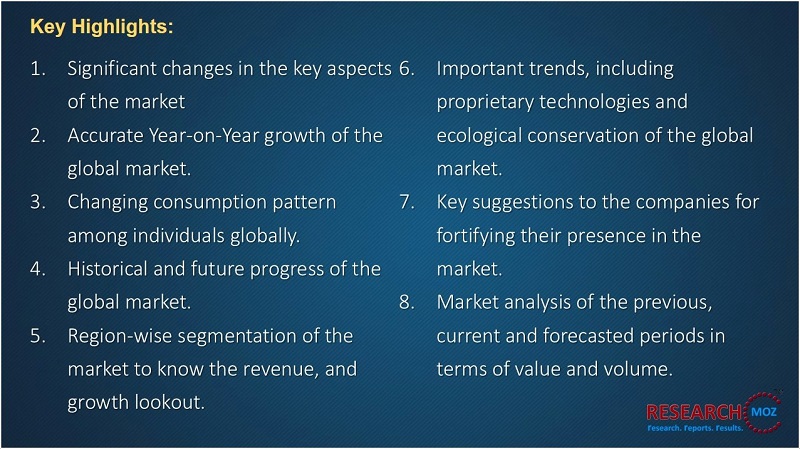 Key Highlights:

1. Significant changes in the key aspects of the market
2. Accurate Year-on-Year growth of the global market.
3. Changing consumption pattern among individuals globally.
4. Historical and future progress of the global market.
5. Region-wise segmentation of the market to know the revenue, and growth lookout.

6. Important trends, including proprietary technologies and ecological conservation of the global market.
7. Key suggestions to the companies for fortifying their presence in the market.
8. Market analysis of the previous, current and forecasted periods in terms of value and volume.

RESEARCH MOZ
Research. Reports. Results.